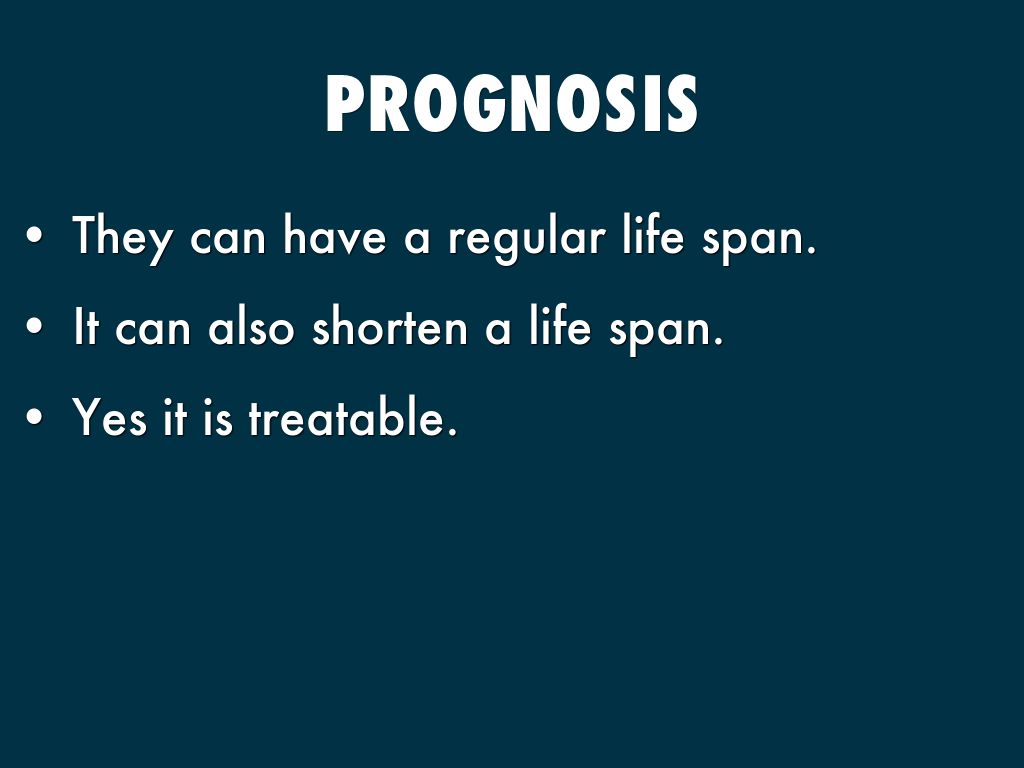 PROGNOSIS

• They can have a regular life span.

• It can also shorten a life span.

• Yes it is treatable.